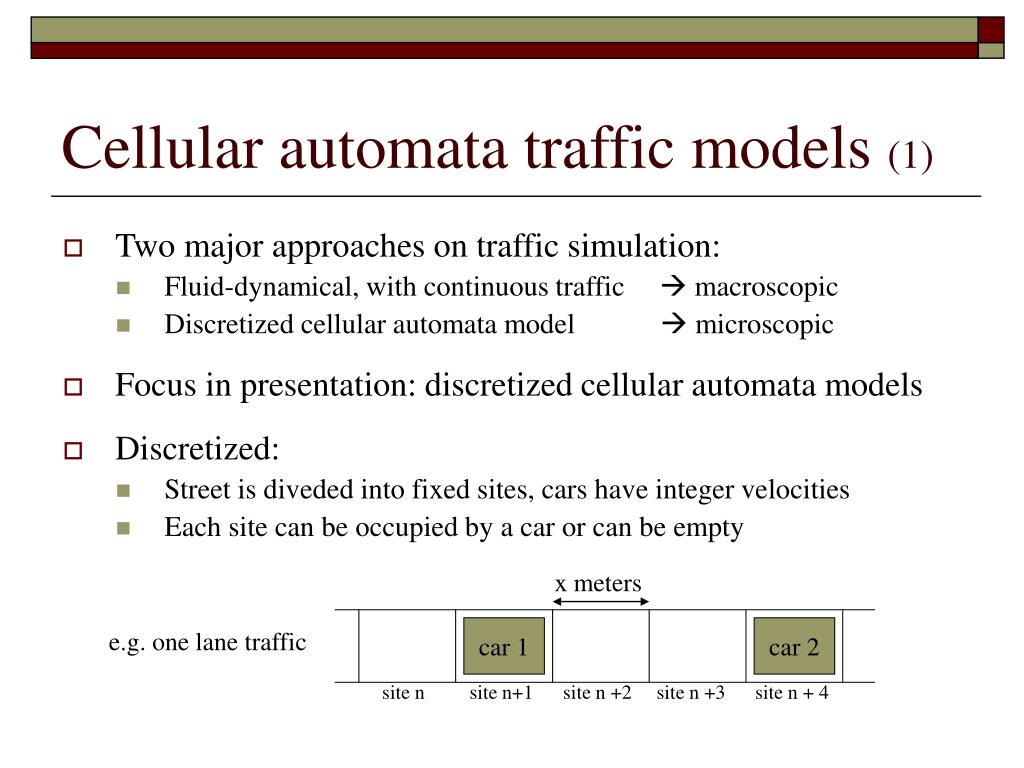 Cellular automata traffic models (1)

Two major approaches on traffic simulation:

Fluid-dynamical, with continuous traffic → macroscopic

Discretized cellular automata model → microscopic

Focus in presentation: discretized cellular automata models

Discretized:

Street is diveded into fixed sites, cars have integer velocities

Each site can be occupied by a car or can be empty

x meters

e.g. one lane traffic

car 1

car 2

site n site n+1 site n +2 site n +3 site n + 4